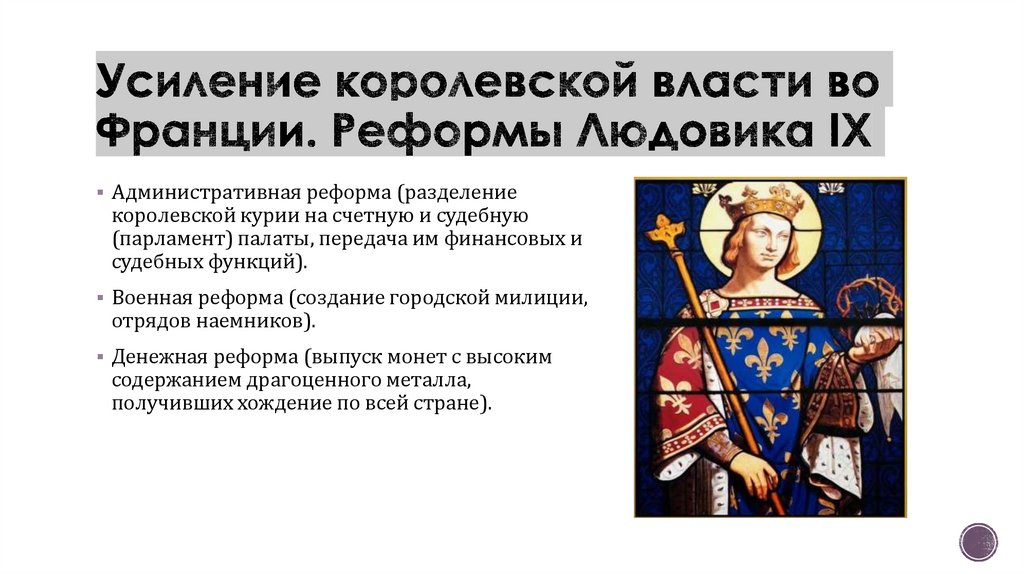 Усиление королевской власти во Франции. Реформы Людовика IX

▪ Административная реформа (разделение королевской курии на счетную и судебную (парламент) палаты, передача им финансовых и судебных функций).

▪ Военная реформа (создание городской милиции, отрядов наемников).

▪ Денежная реформа (выпуск монет с высоким содержанием драгоценного металла, получивших хождение по всей стране).